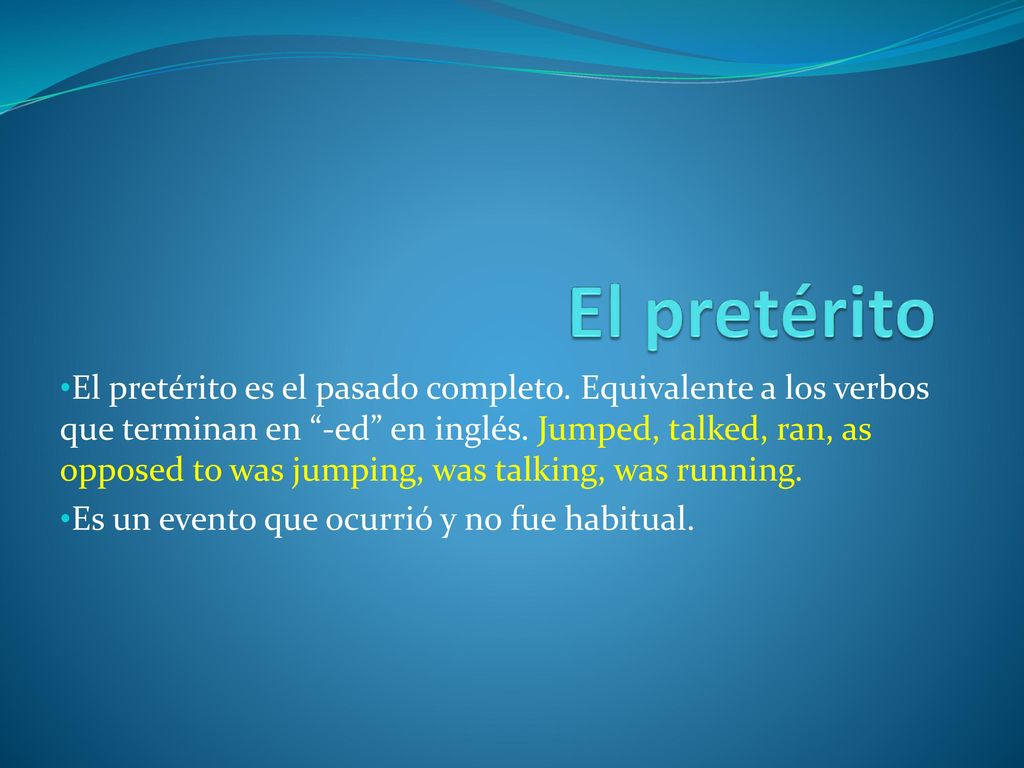 El pretérito

•El pretérito es el pasado completo. Equivalente a los verbos que terminan en “-ed” en inglés. Jumped, talked, ran, as opposed to was jumping, was talking, was running.

•Es un evento que ocurrió y no fue habitual.